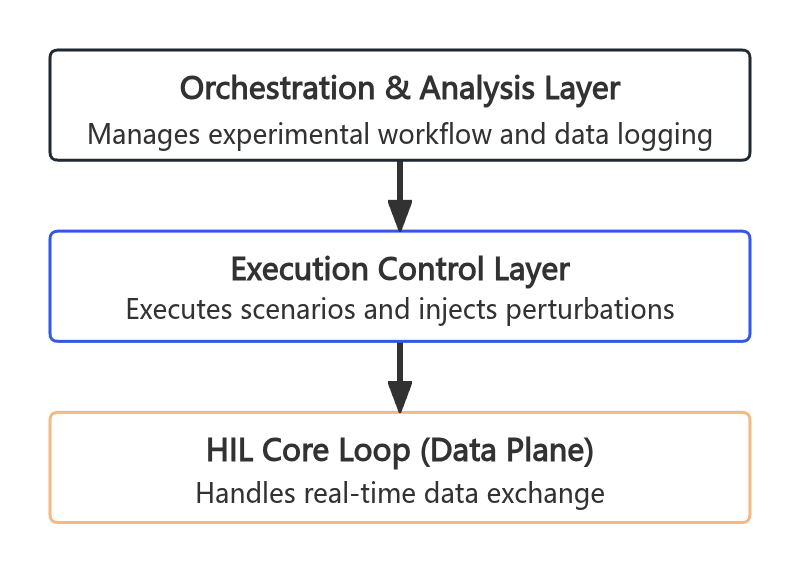 Orchestration & Analysis Layer
Manages experimental workflow and data logging

Execution Control Layer
Executes scenarios and injects perturbations

HIL Core Loop (Data Plane)
Handles real-time data exchange